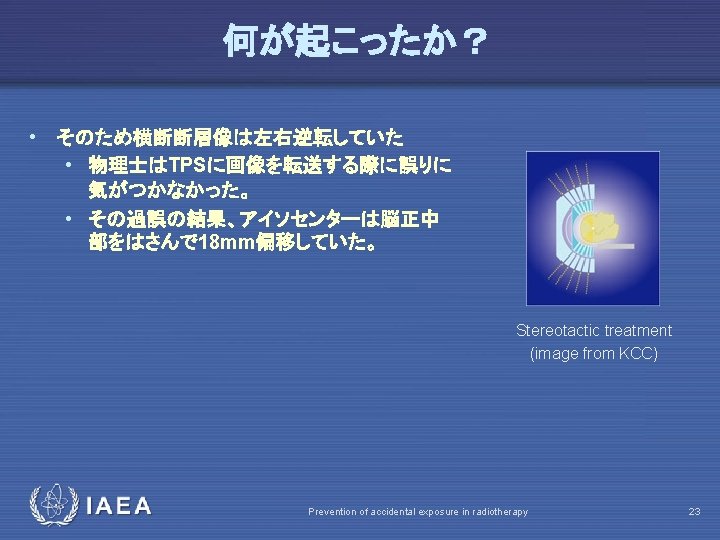 何が起こったか？

• そのため横断断層像は左右逆転していた

  • 物理士はTPSに画像を転送する際に誤りに気がつかなかった。

  • その過誤の結果、アイソセンターは脳正中部をはさんで18mm偏移していた。

Stereotactic treatment
(image from KCC)

IAEA

Prevention of accidental exposure in radiotherapy

23